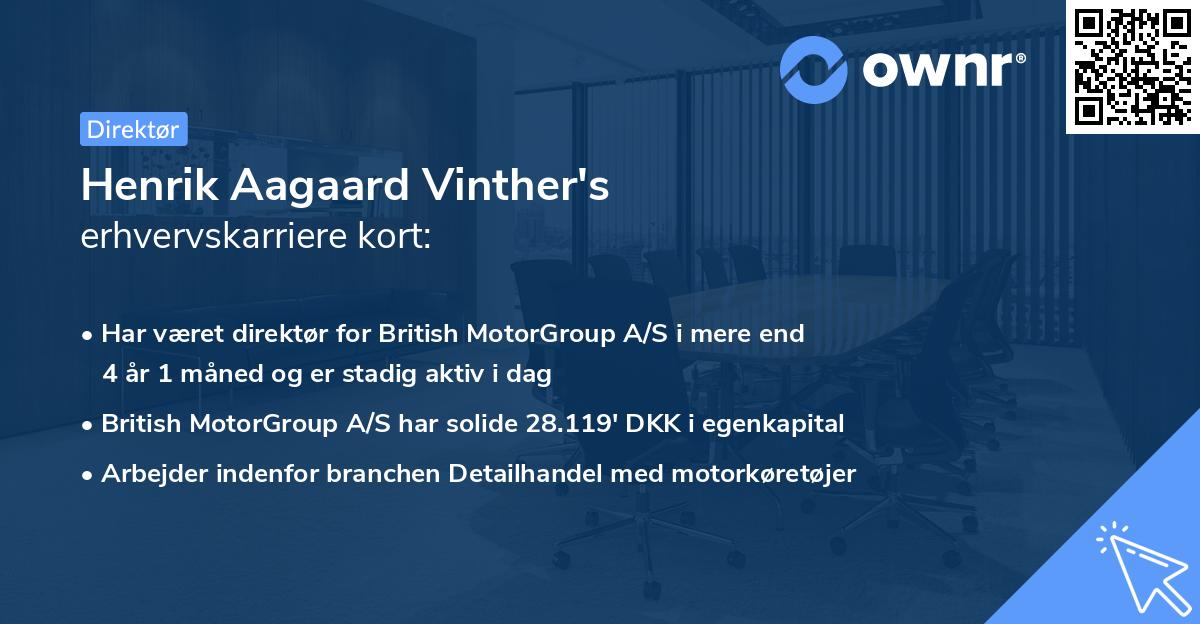 ownr®

Direktør

Henrik Aagaard Vinther's
erhvervskarriere kort:

• Har været direktør for British MotorGroup A/S i mere end 4 år 1 måned og er stadig aktiv i dag

• British MotorGroup A/S har solide 28.119' DKK i egenkapital

• Arbejder indenfor branchen Detailhandel med motorkøretøjer